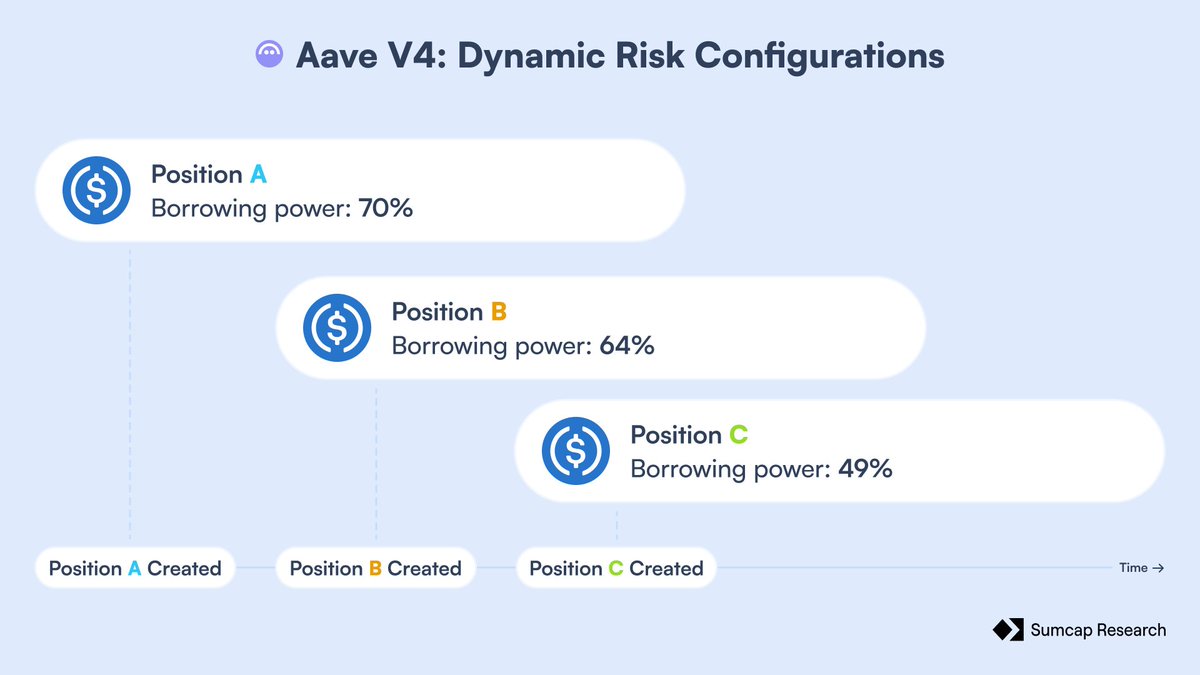 Aave V4: Dynamic Risk Configurations

Position A
Borrowing power: 70%

Position B
Borrowing power: 64%

Position C
Borrowing power: 49%

Position A Created

Position B Created

Position C Created

Time →

Sumcap Research